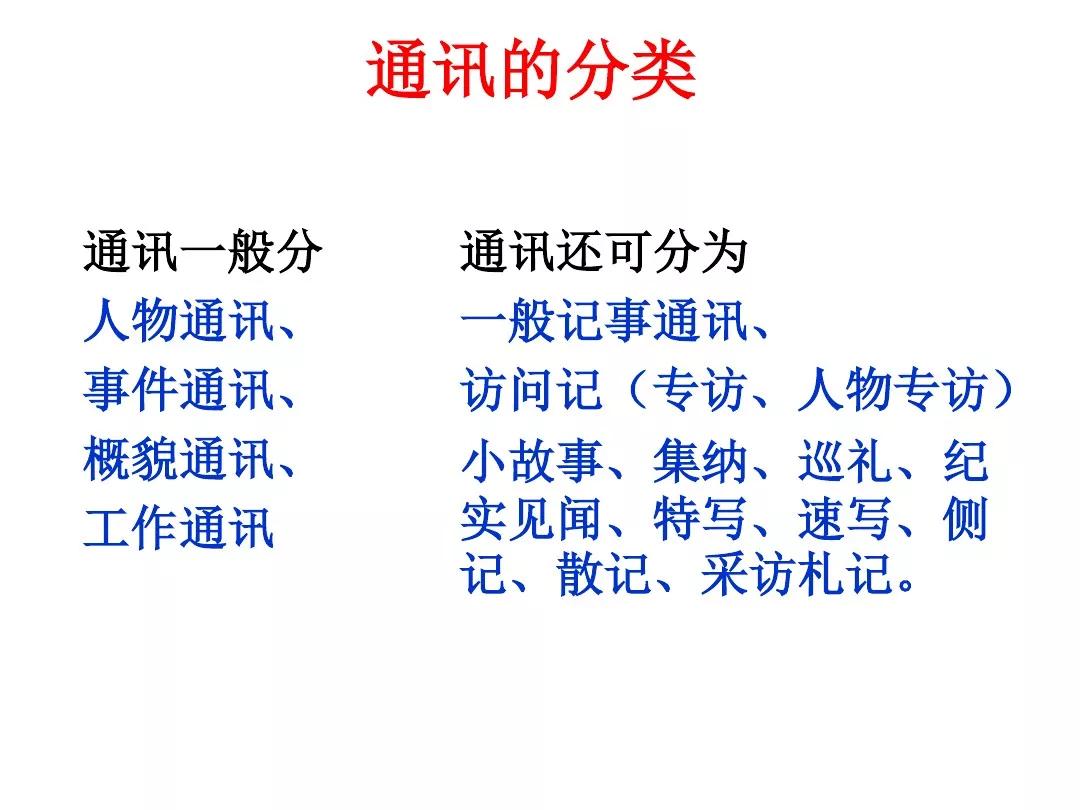 通讯的分类

通讯一般分
人物通讯、
事件通讯、
概貌通讯、
工作通讯

通讯还可分为
一般记事通讯、
访问记（专访、人物专访）
小故事、集纳、巡礼、纪实见闻、特写、速写、侧记、散记、采访札记。